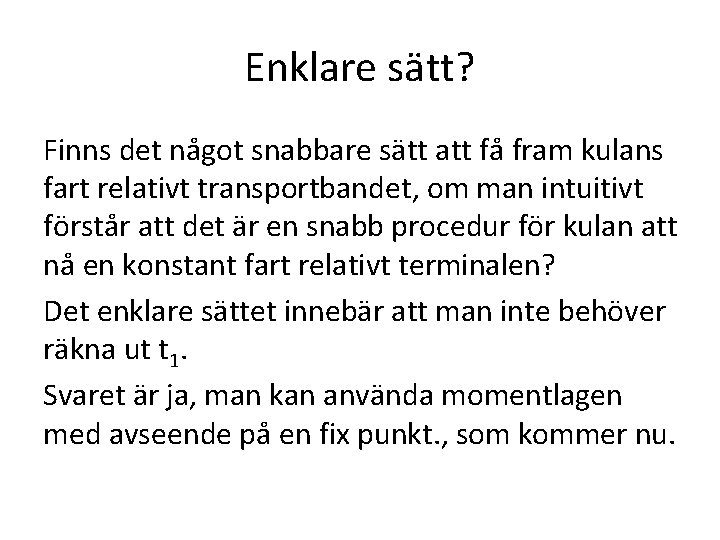 Enklare sätt?

Finns det något snabbare sätt att få fram kulans fart relativt transportbandet, om man intuitivt förstår att det är en snabb procedur för kulan att nå en konstant fart relativt terminalen?

Det enklare sättet innebär att man inte behöver räkna ut $t_1$.

Svaret är ja, man kan använda momentlagen med avseende på en fix punkt., som kommer nu.